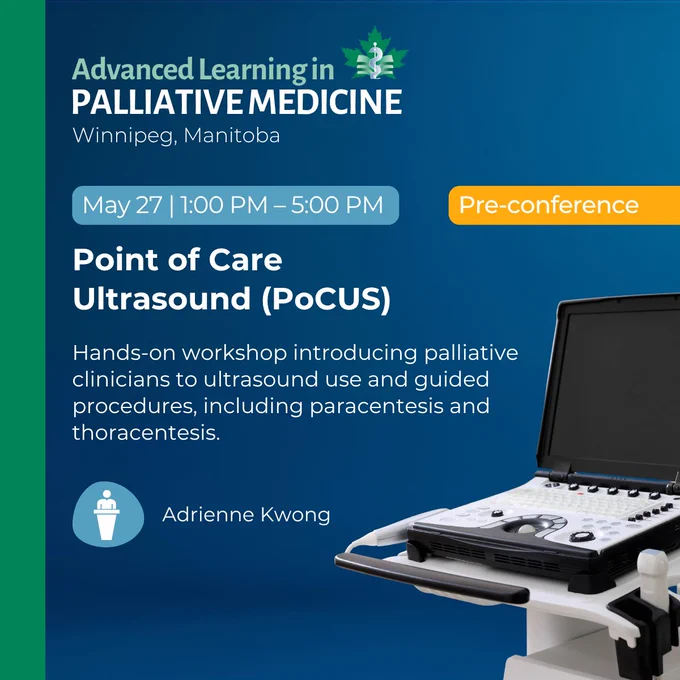 Advanced Learning in
PALLIATIVE MEDICINE
Winnipeg, Manitoba

May 27 | 1:00 PM – 5:00 PM

Pre-conference

Point of Care Ultrasound (PoCUS)

Hands-on workshop introducing palliative clinicians to ultrasound use and guided procedures, including paracentesis and thoracentesis.

Adrienne Kwong